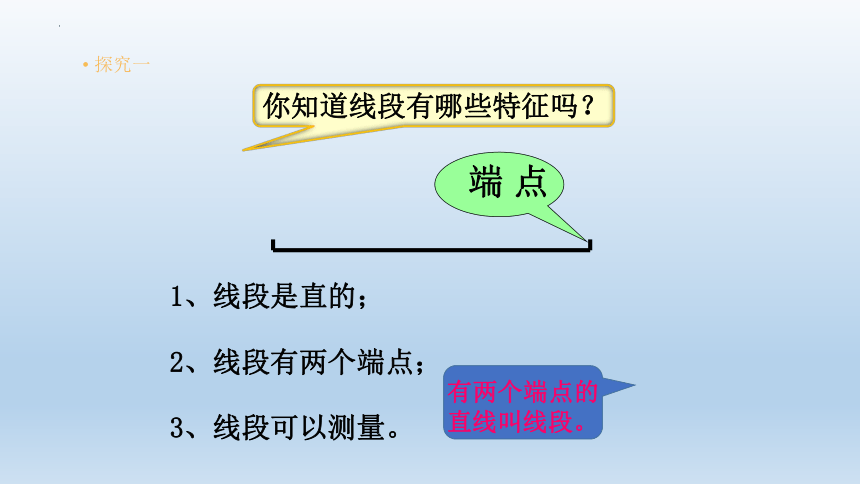 • 探究一

你知道线段有哪些特征吗？

端 点

1、线段是直的；

2、线段有两个端点；

3、线段可以测量。

有两个端点的直线叫线段。